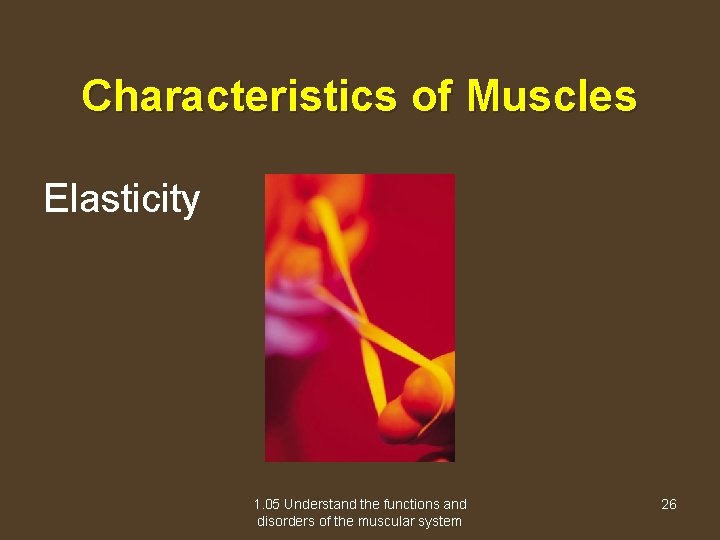 Characteristics of Muscles

Elasticity

1.05 Understand the functions and disorders of the muscular system

26